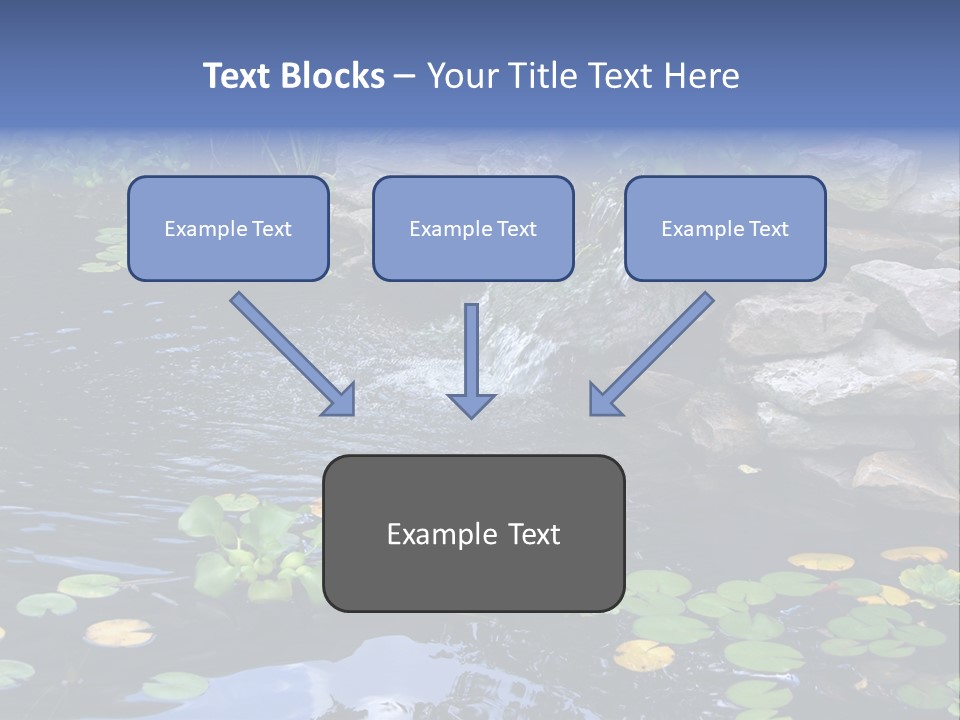 Text Blocks – Your Title Text Here

Example Text

Example Text

Example Text

Example Text